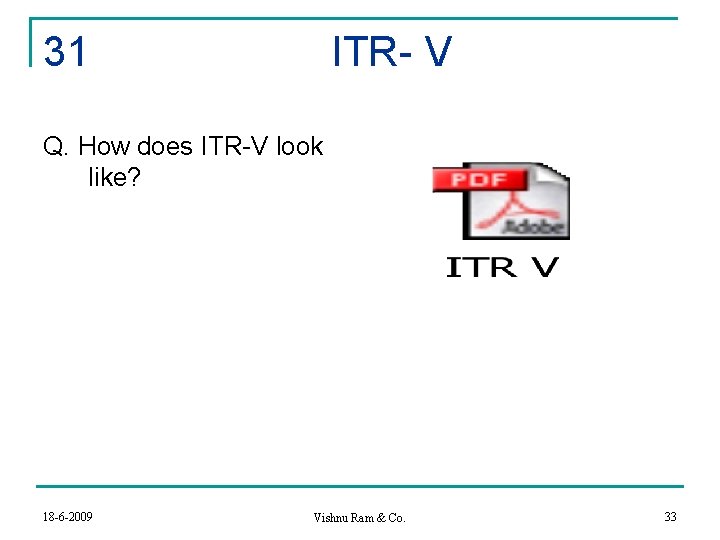 31 ITR- V

Q. How does ITR-V look like?

PDF
Adobe
ITR V

18-6-2009 Vishnu Ram & Co. 33